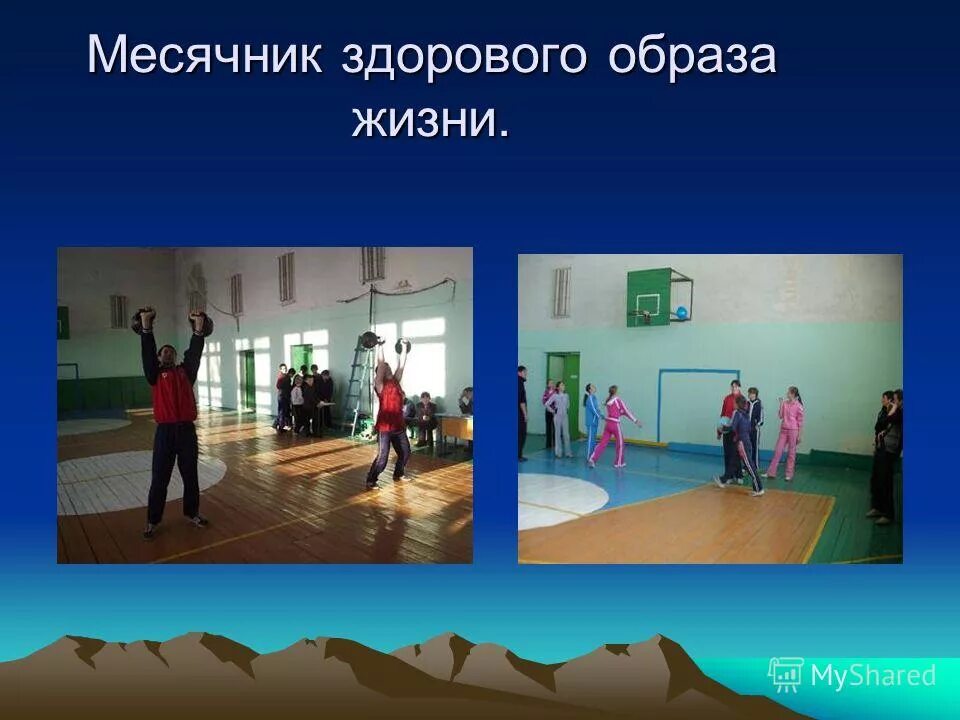 Месячник здорового образа жизни.

MyShared